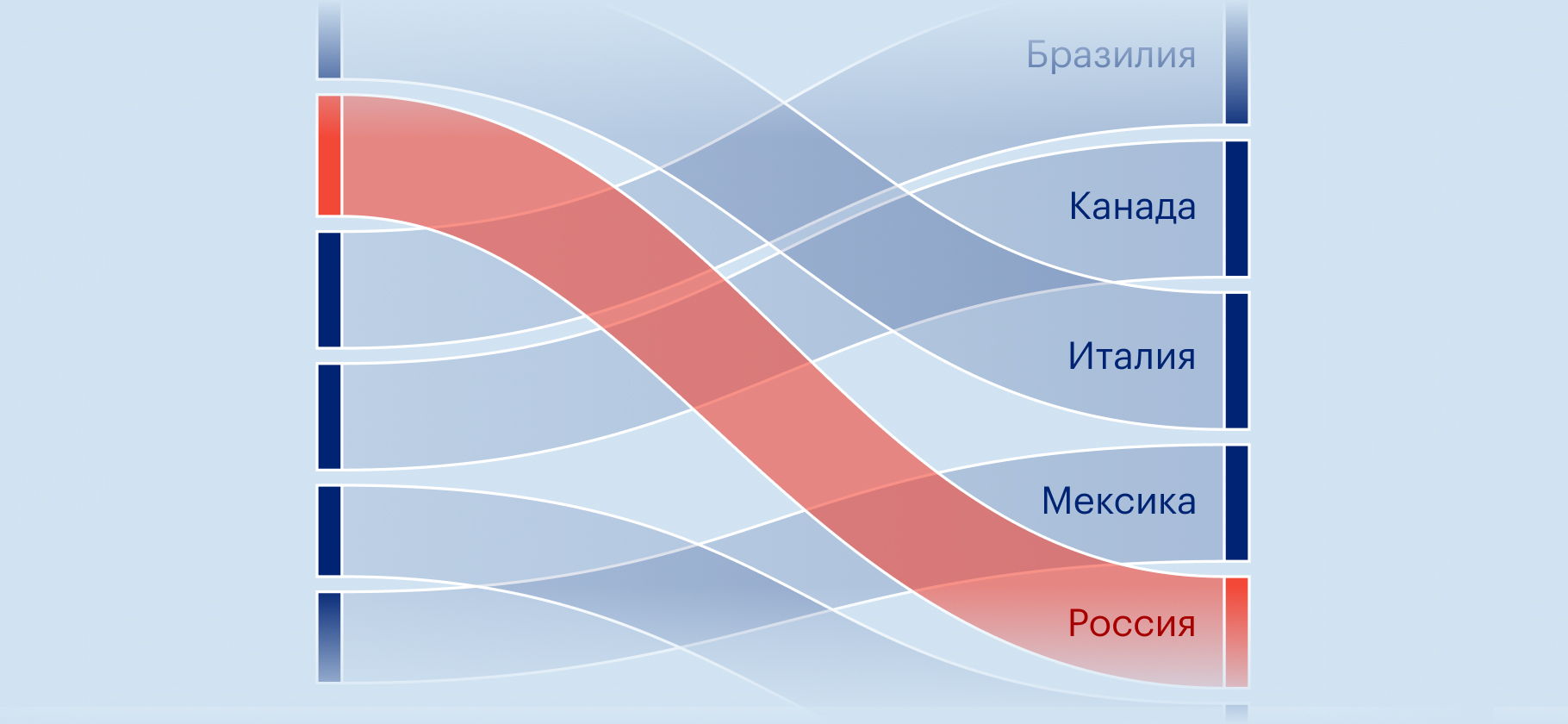 Бразилия

Канада

Италия

Мексика

Россия